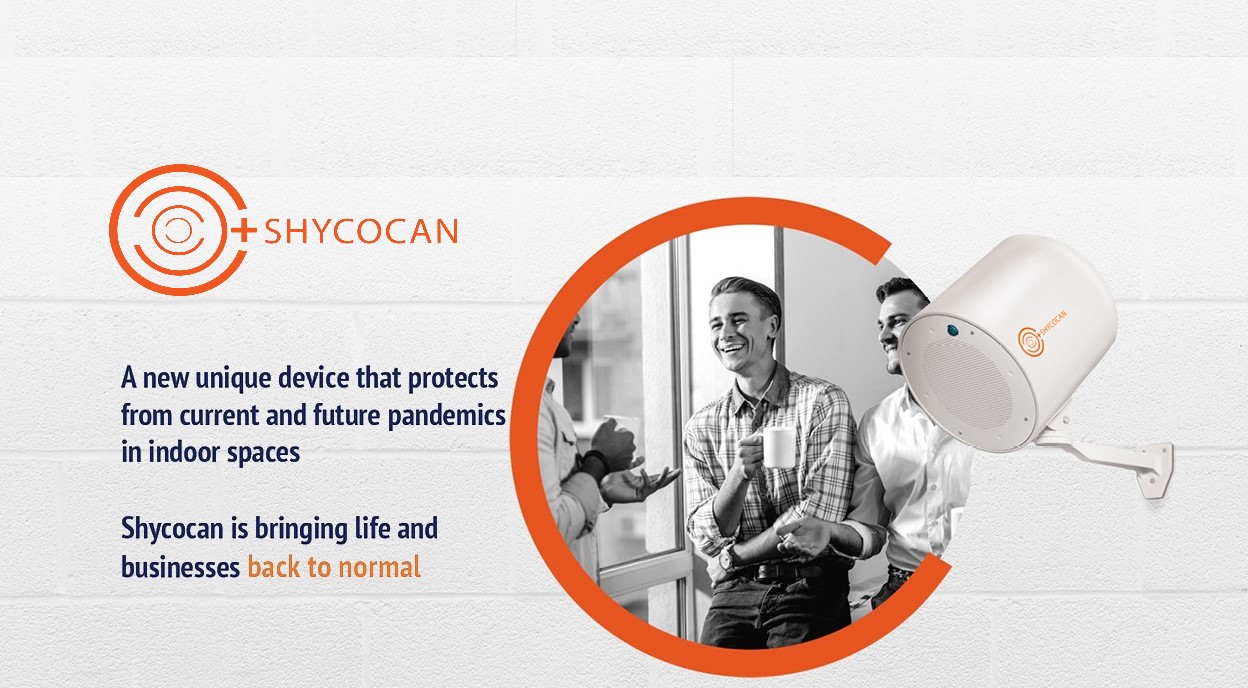 SHYCOCAN

A new unique device that protects from current and future pandemics in indoor spaces

Shycocan is bringing life and businesses back to normal

SHYCOCAN